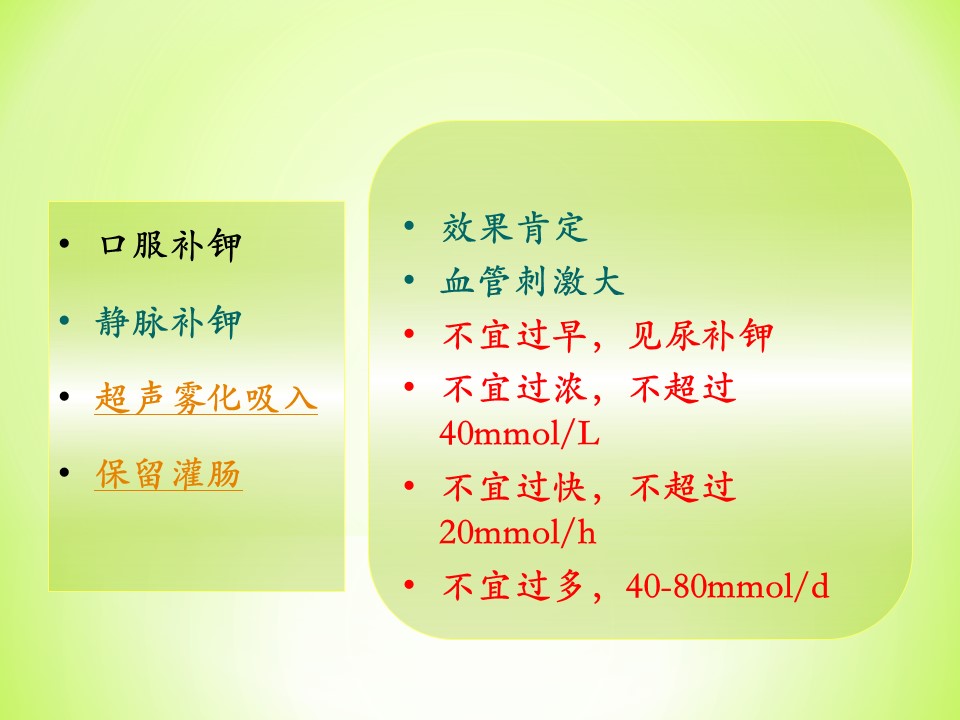 • 口服补钾
• 静脉补钾
• 超声雾化吸入
• 保留灌肠

• 效果肯定
• 血管刺激大
• 不宜过早，见尿补钾
• 不宜过浓，不超过40mmol/L
• 不宜过快，不超过20mmol/h
• 不宜过多，40-80mmol/d